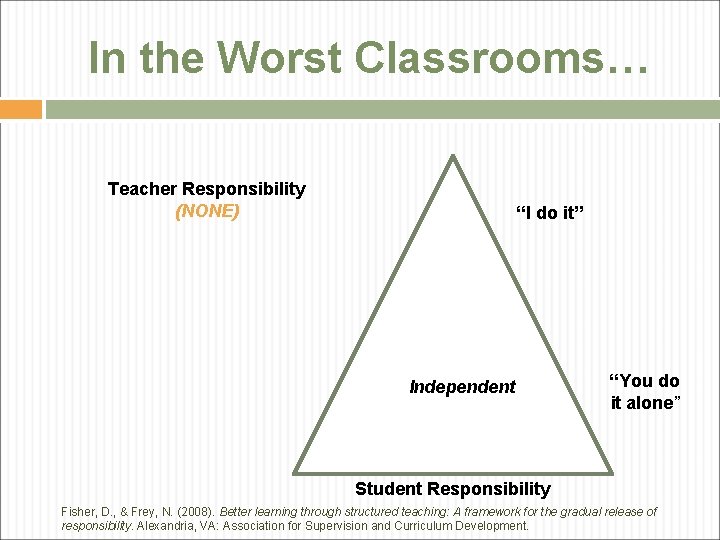 In the Worst Classrooms…

Teacher Responsibility
(NONE)

“I do it”

Independent

“You do it alone”

Student Responsibility

Fisher, D., & Frey, N. (2008). Better learning through structured teaching: A framework for the gradual release of responsibility. Alexandria, VA: Association for Supervision and Curriculum Development.